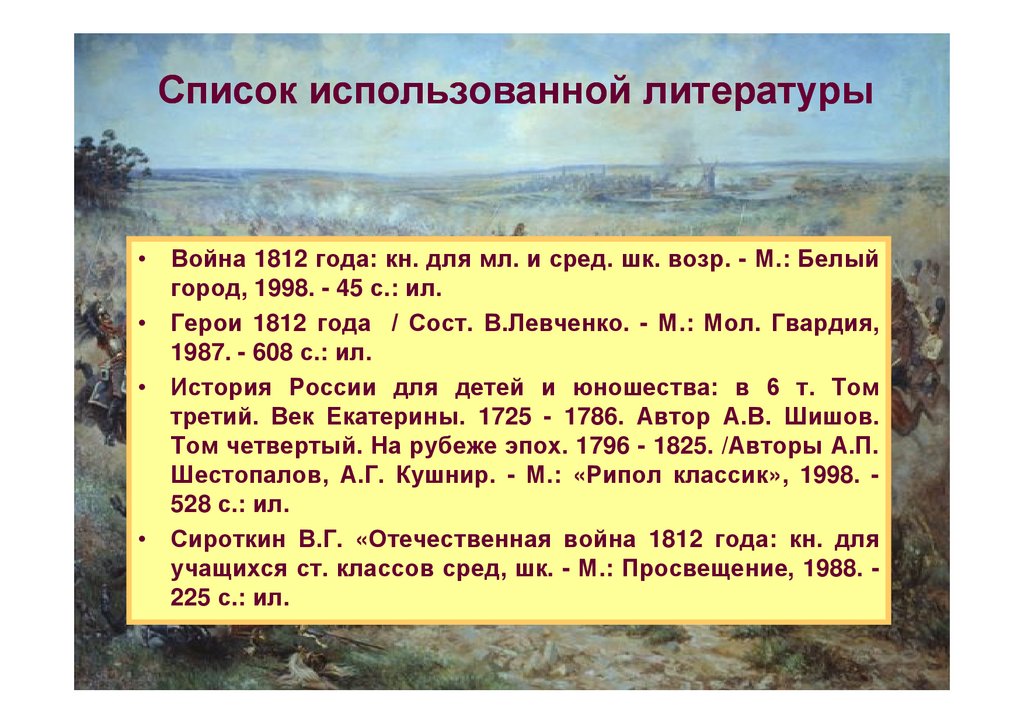 Список использованной литературы

• Война 1812 года: кн. для мл. и сред. шк. возр. - М.: Белый город, 1998. - 45 с.: ил.

• Герои 1812 года / Сост. В.Левченко. - М.: Мол. Гвардия, 1987. - 608 с.: ил.

• История России для детей и юношества: в 6 т. Том третий. Век Екатерины. 1725 - 1786. Автор А.В. Шишов. Том четвертый. На рубеже эпох. 1796 - 1825. /Авторы А.П. Шестопалов, А.Г. Кушнир. - М.: «Рипол классик», 1998. - 528 с.: ил.

• Сироткин В.Г. «Отечественная война 1812 года: кн. для учащихся ст. классов сред, шк. - М.: Просвещение, 1988. - 225 с.: ил.